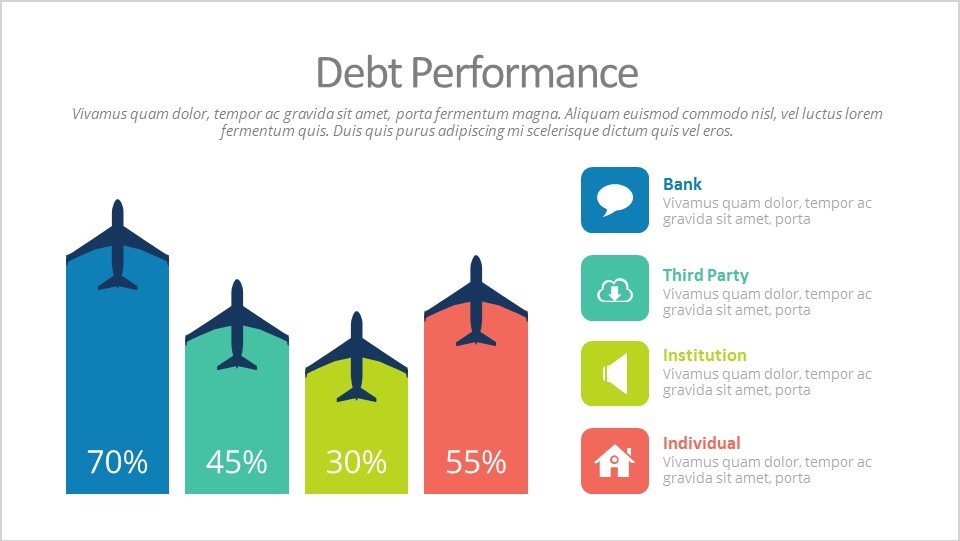 Debt Performance

Vivamus quam dolor, tempor ac gravida sit amet, porta fermentum magna. Aliquam euismod commodo nisl, vel luctus lorem fermentum quis. Duis quis purus adipiscing mi scelerisque dictum quis vel eros.

70%

45%

30%

55%

Bank
Vivamus quam dolor, tempor ac gravida sit amet, porta

Third Party
Vivamus quam dolor, tempor ac gravida sit amet, porta

Institution
Vivamus quam dolor, tempor ac gravida sit amet, porta

Individual
Vivamus quam dolor, tempor ac gravida sit amet, porta